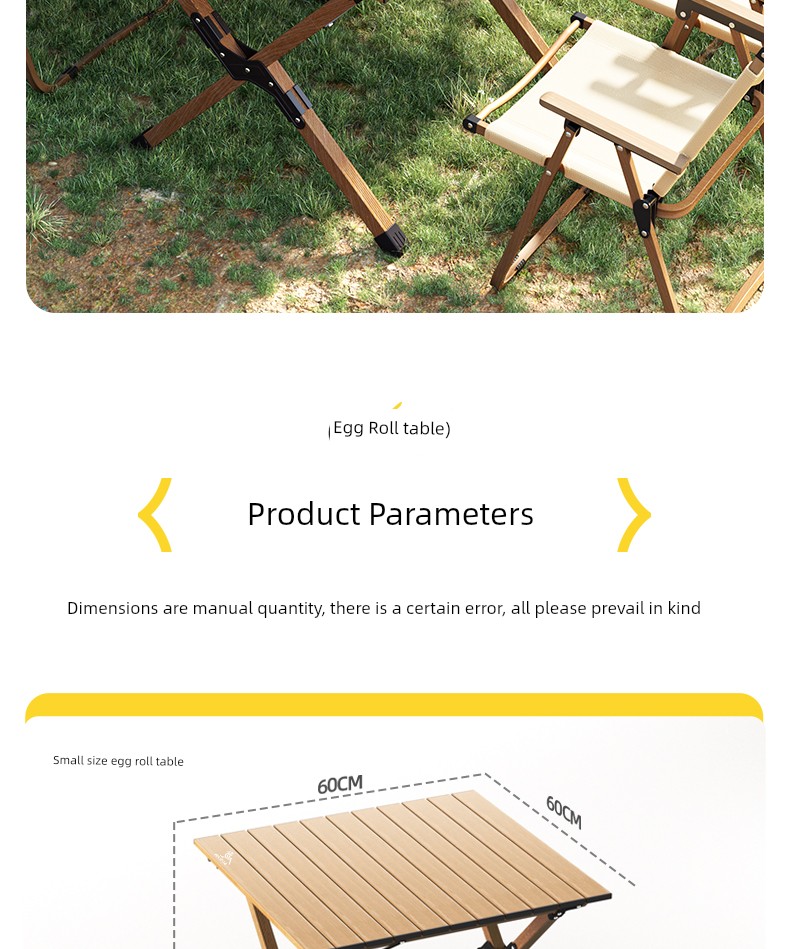 (Egg Roll table)

Product Parameters

Dimensions are manual quantity, there is a certain error, all please prevail in kind

Small size egg roll table

60CM

60CM